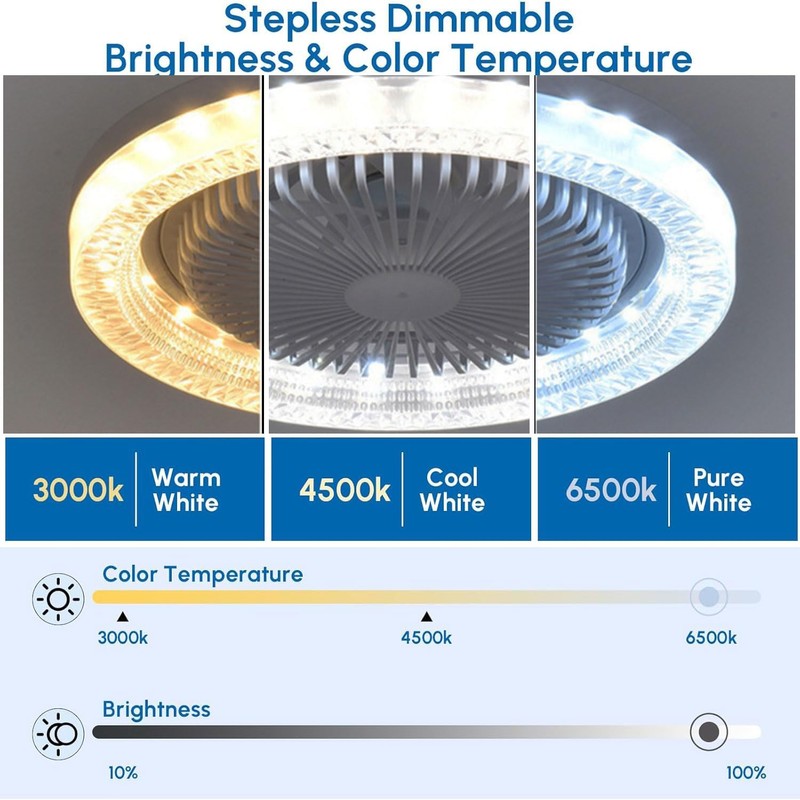 Stepless Dimmable
Brightness & Color Temperature

3000k Warm White

4500k Cool White

6500k Pure White

Color Temperature

3000k

4500k

6500k

Brightness

10%

100%